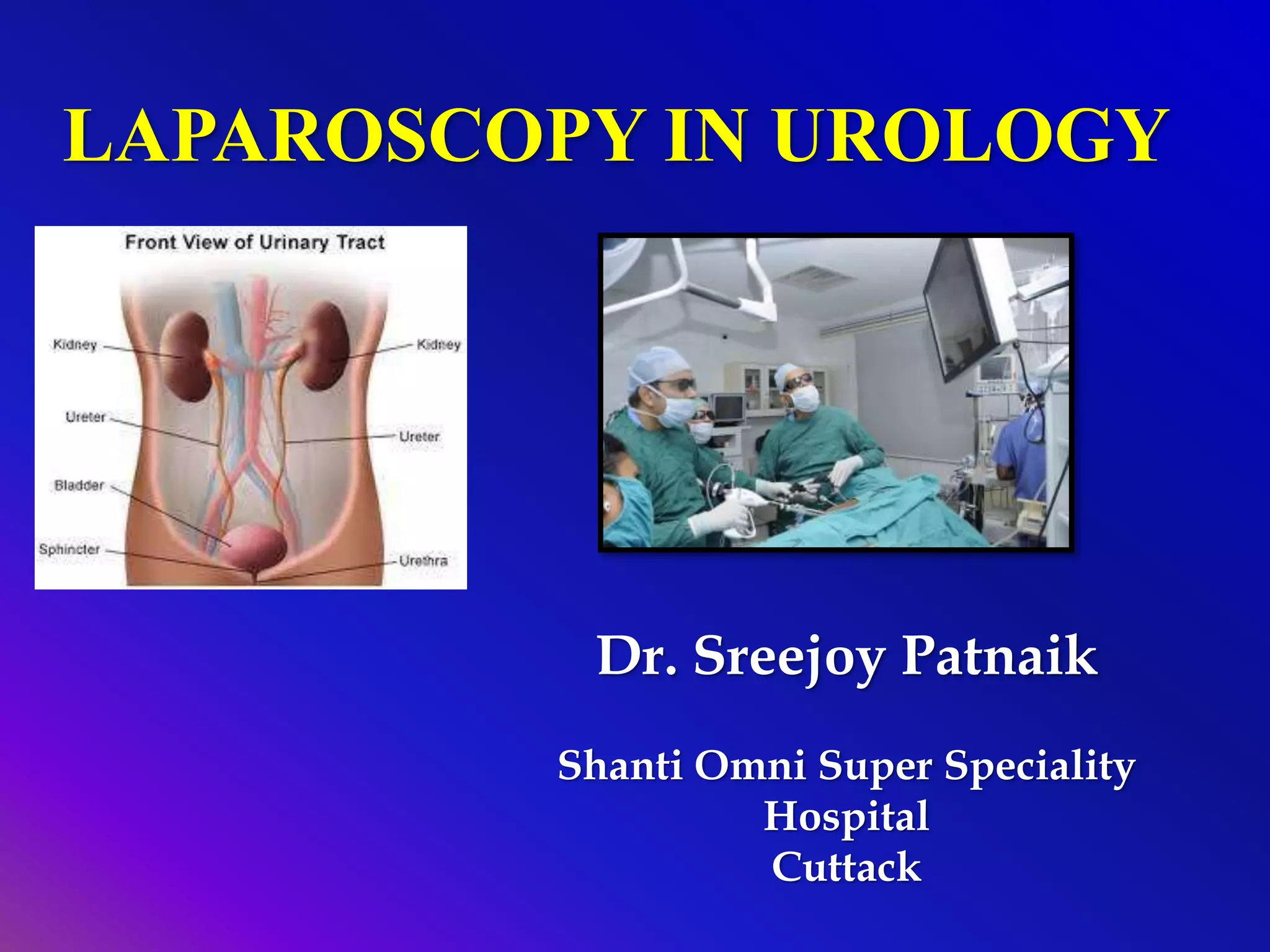 LAPAROSCOPY IN UROLOGY

Front View of Urinary Tract

Kidney
Kidney
Ureter
Ureter
Bladder
Sphincter
Urethra

Dr. Sreejoy Patnaik

Shanti Omni Super Speciality Hospital
Cuttack